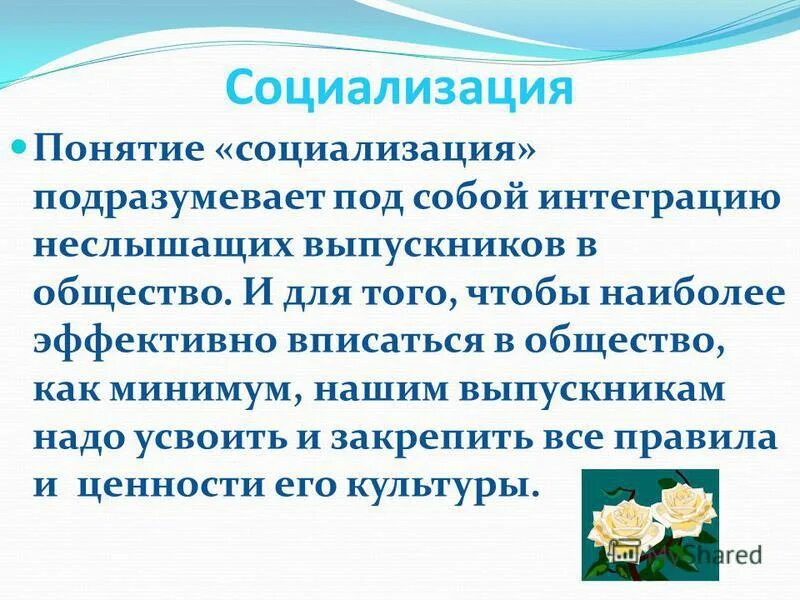 Социализация

Понятие «социализация» подразумевает под собой интеграцию неслышащих выпускников в общество. И для того, чтобы наиболее эффективно вписаться в общество, как минимум, нашим выпускникам надо усвоить и закрепить все правила и ценности его культуры.

MyShared